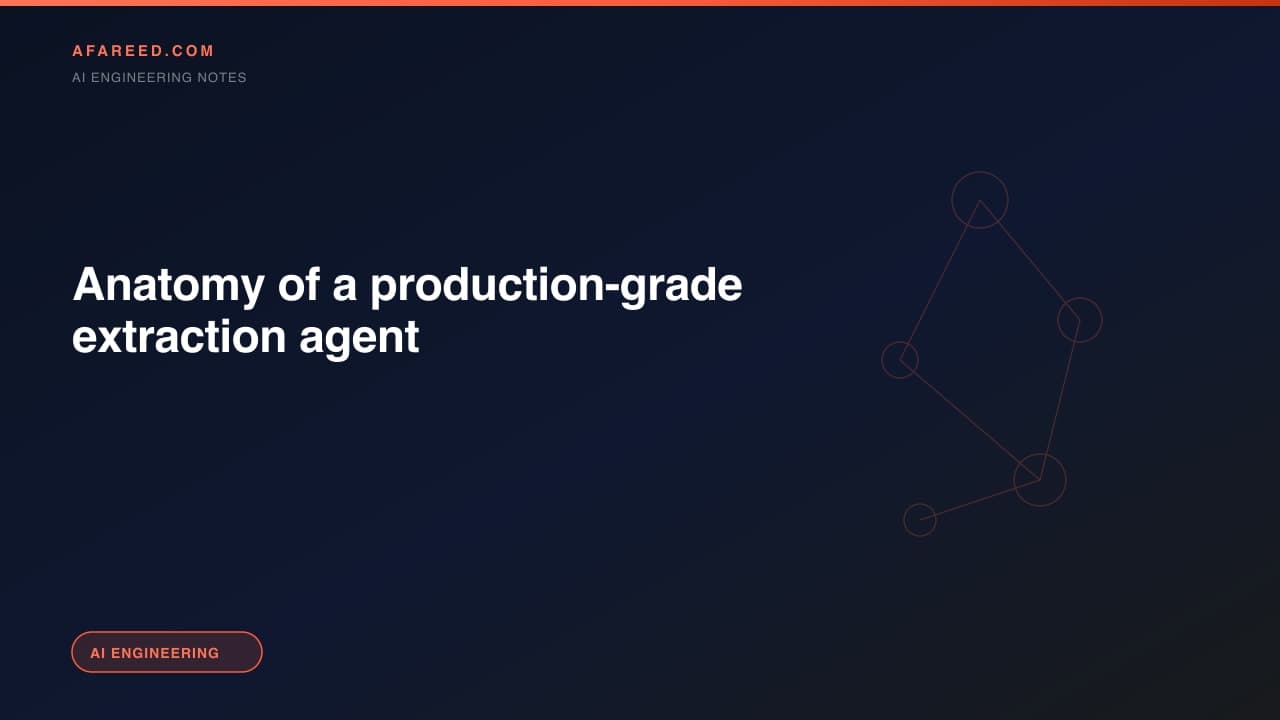 AFAREED.COM
AI ENGINEERING NOTES

Anatomy of a production-grade extraction agent

AI ENGINEERING